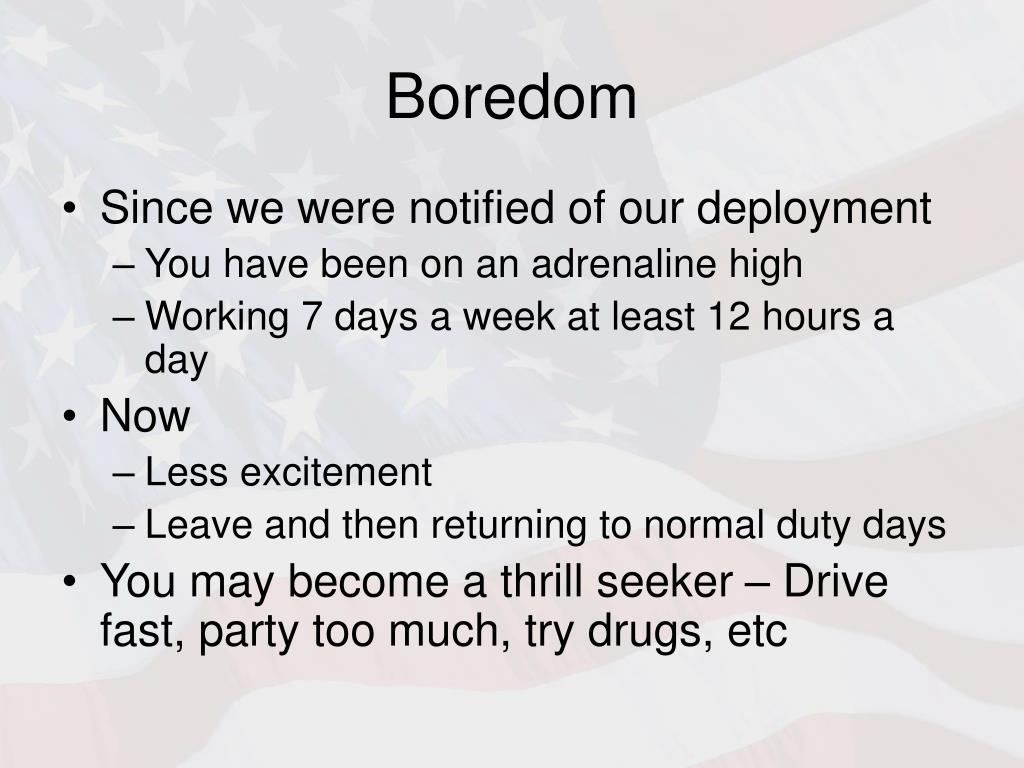 Boredom

• Since we were notified of our deployment
– You have been on an adrenaline high
– Working 7 days a week at least 12 hours a day
• Now
– Less excitement
– Leave and then returning to normal duty days
• You may become a thrill seeker – Drive fast, party too much, try drugs, etc